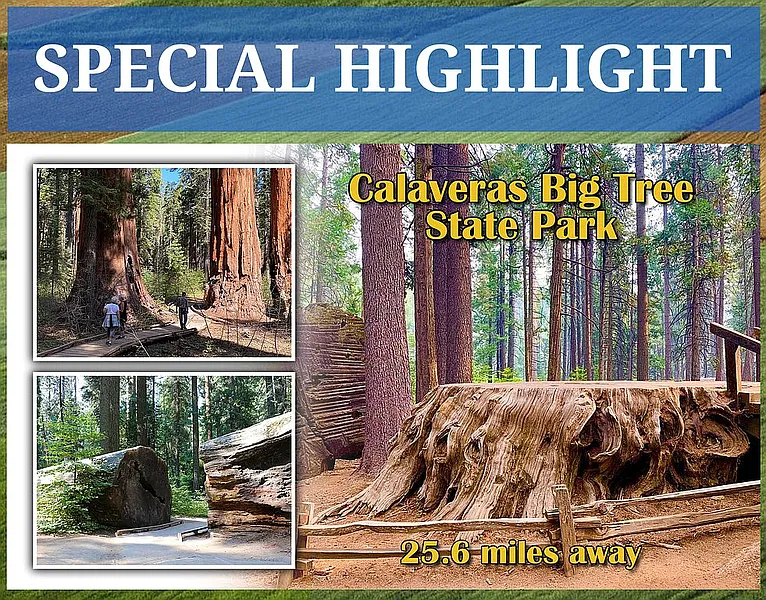 SPECIAL HIGHLIGHT

Calaveras Big Tree State Park

25.6 miles away